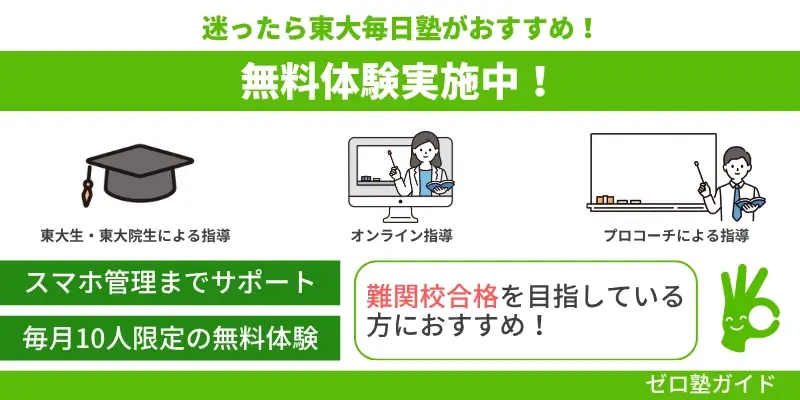 迷ったら東大毎日塾がおすすめ！

無料体験実施中！

東大生・東大院生による指導

オンライン指導

プロコーチによる指導

スマホ管理までサポート

毎月10人限定の無料体験

難関校合格を目指している方におすすめ！

ゼロ塾ガイド